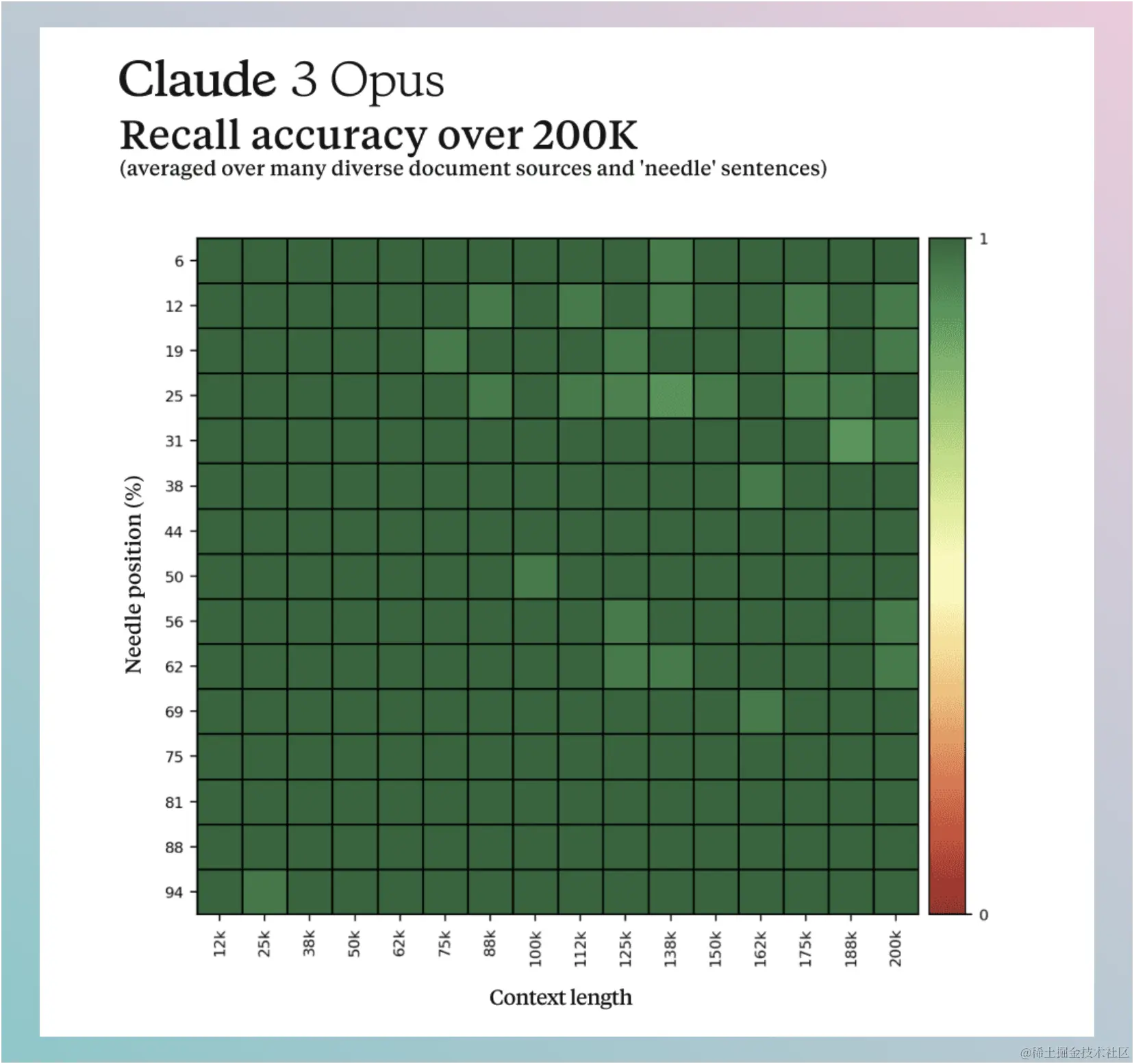 Claude 3 Opus
Recall accuracy over 200K
(averaged over many diverse document sources and 'needle' sentences)

Needle position (%)

6
12
19
25
31
38
44
50
56
62
69
75
81
88
94

12k 25k 38k 50k 62k 75k 88k 100k 112k 125k 138k 150k 162k 175k 188k 200k

Context length

1
0

@稀土掘金技术社区